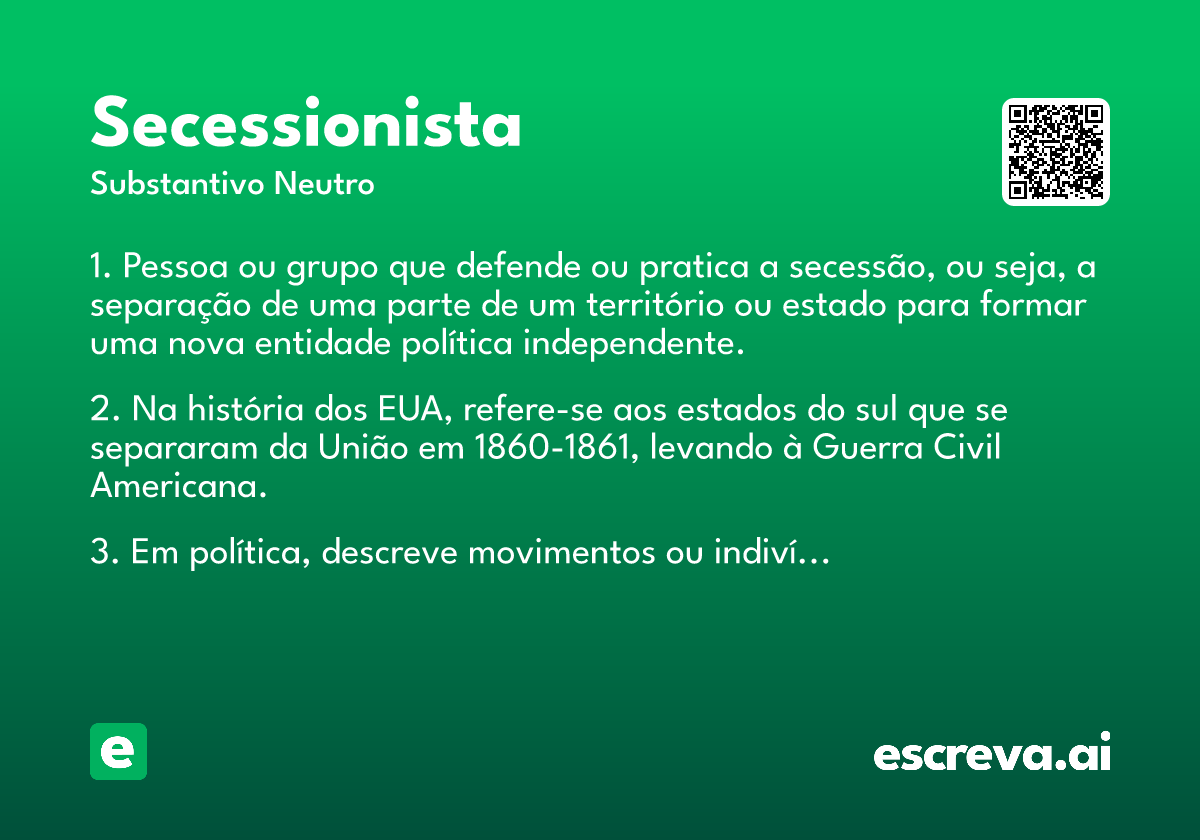 Secessionista
Substantivo Neutro

1. Pessoa ou grupo que defende ou pratica a secessão, ou seja, a separação de uma parte de um território ou estado para formar uma nova entidade política independente.

2. Na história dos EUA, refere-se aos estados do sul que se separaram da União em 1860-1861, levando à Guerra Civil Americana.

3. Em política, descreve movimentos ou indiví...

e

escreva.ai